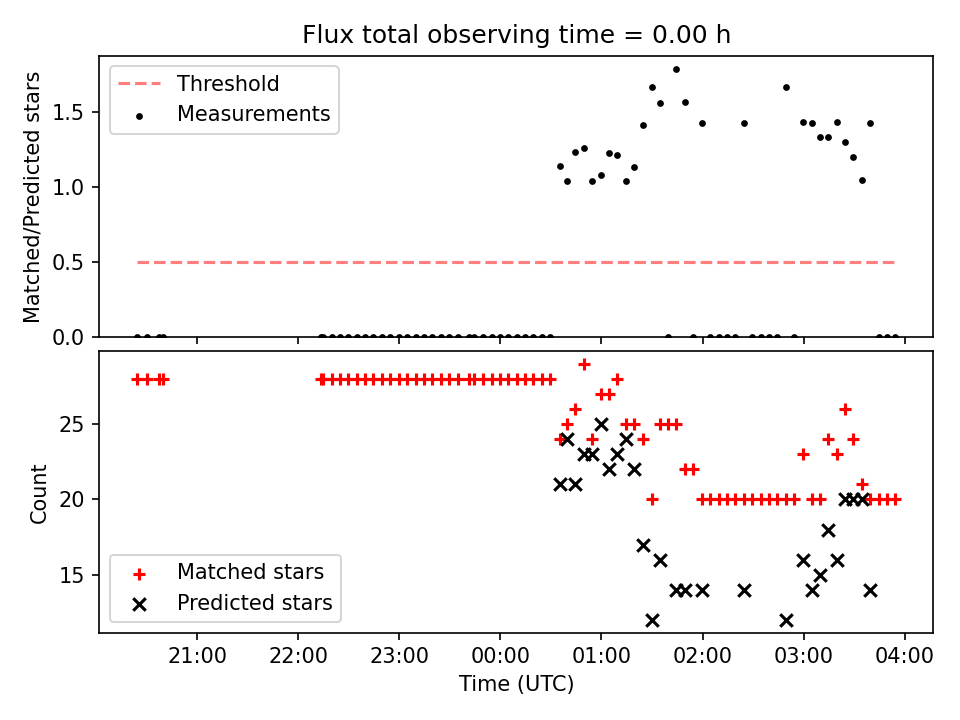 Flux total observing time = 0.00 h

Threshold
Measurements

Matched/Predicted stars
1.5
1.0
0.5
0.0

Count
25
20
15

Matched stars
Predicted stars

21:00
22:00
23:00
00:00
01:00
02:00
03:00
04:00
Time (UTC)